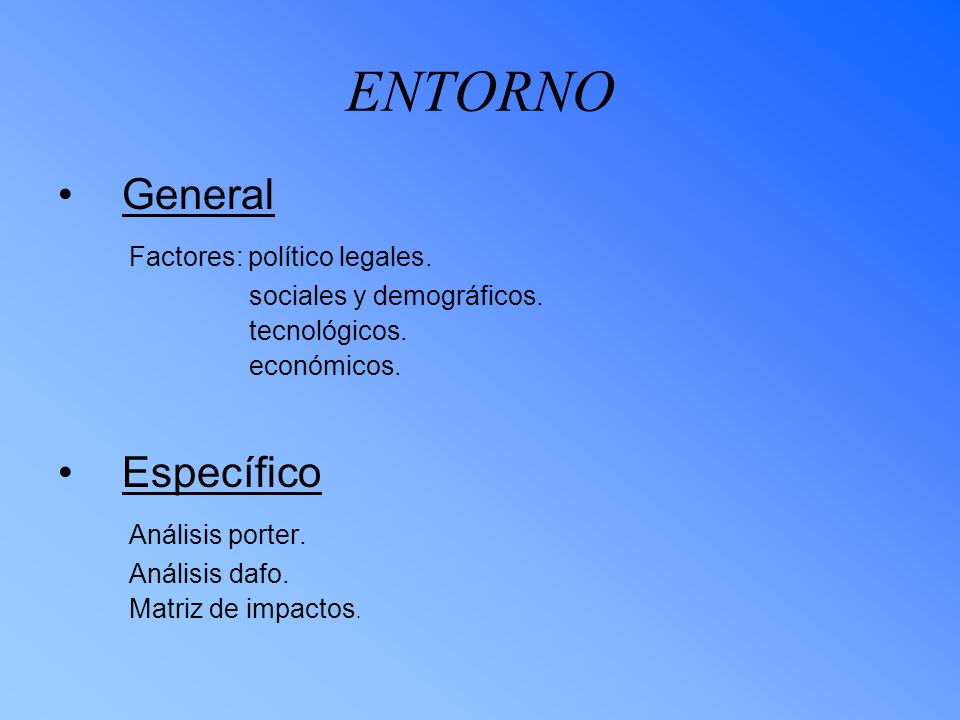 ENTORNO

• General

Factores: político legales.
sociales y demográficos.
tecnológicos.
económicos.

• Específico

Análisis porter.
Análisis dafo.
Matriz de impactos.